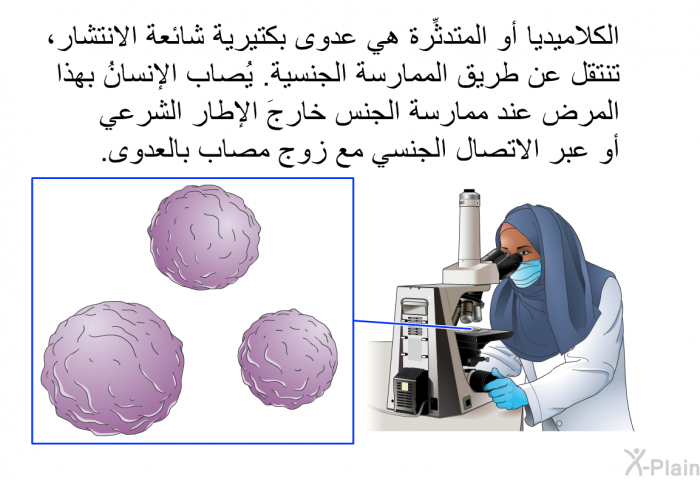 الكلاميديا أو المتدثِّرة هي عدوى بكتيرية شائعة الانتشار، تنتقل عن طريق الممارسة الجنسية. يُصاب الإنسانُ بهذا المرض عند ممارسة الجنس خارجَ الإطار الشرعي أو عبر الاتصال الجنسي مع زوج مصاب بالعدوى.

X-Plain